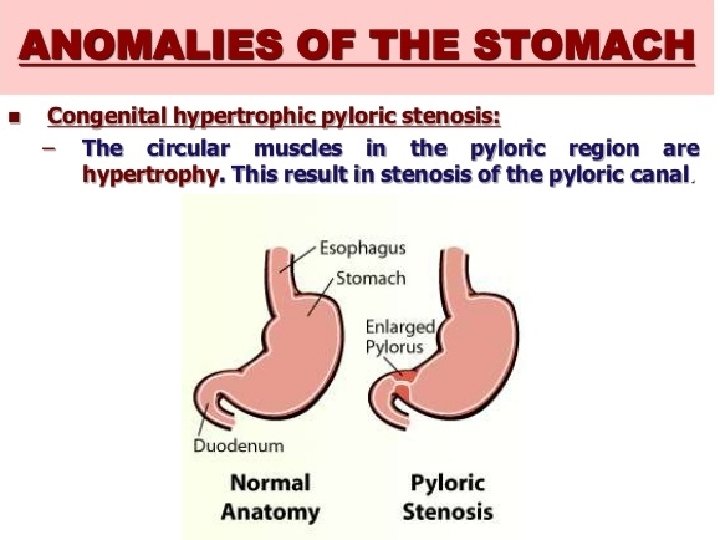 ANOMALIES OF THE STOMACH

■ Congenital hypertrophic pyloric stenosis:

– The circular muscles in the pyloric region are hypertrophy. This result in stenosis of the pyloric canal.

Esophagus

Stomach

Enlarged Pylorus

Duodenum

Normal Anatomy

Pyloric Stenosis